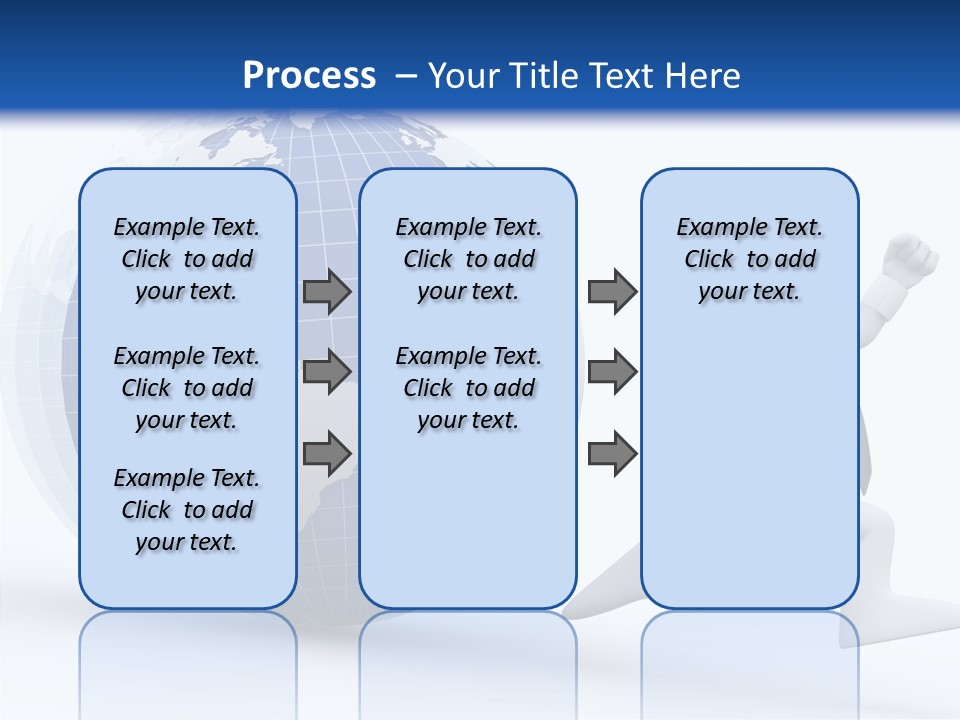 Process – Your Title Text Here

Example Text. Click to add your text.

Example Text. Click to add your text.

Example Text. Click to add your text.

Example Text. Click to add your text.

Example Text. Click to add your text.

Example Text. Click to add your text.